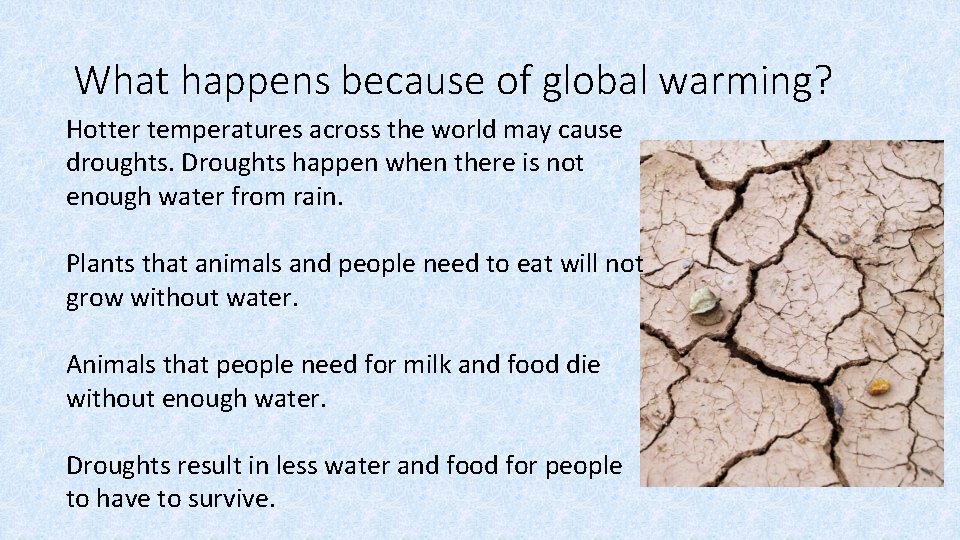 What happens because of global warming?

Hotter temperatures across the world may cause droughts. Droughts happen when there is not enough water from rain.

Plants that animals and people need to eat will not grow without water.

Animals that people need for milk and food die without enough water.

Droughts result in less water and food for people to have to survive.